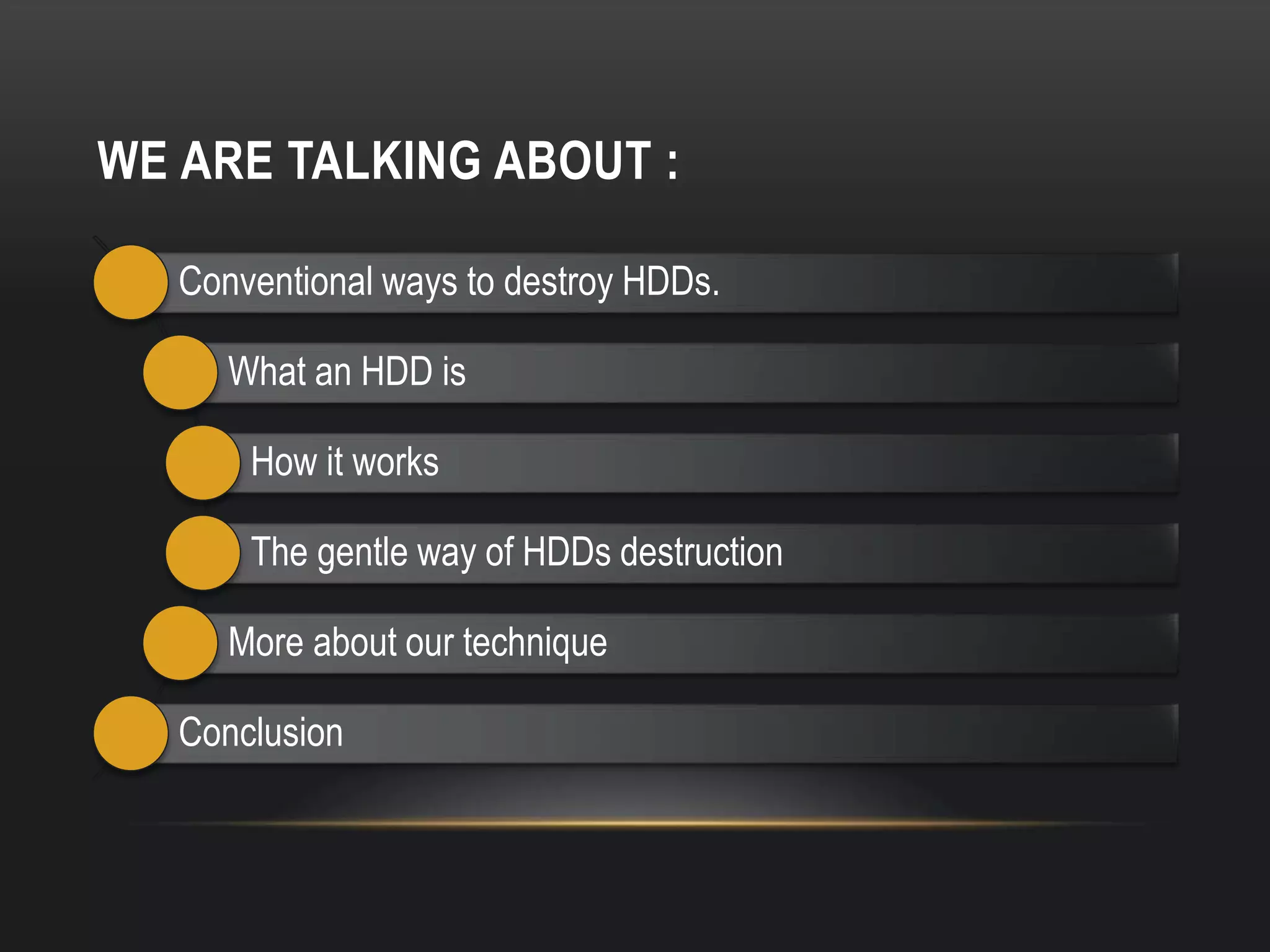 WE ARE TALKING ABOUT :

Conventional ways to destroy HDDs.

What an HDD is

How it works

The gentle way of HDDs destruction

More about our technique

Conclusion